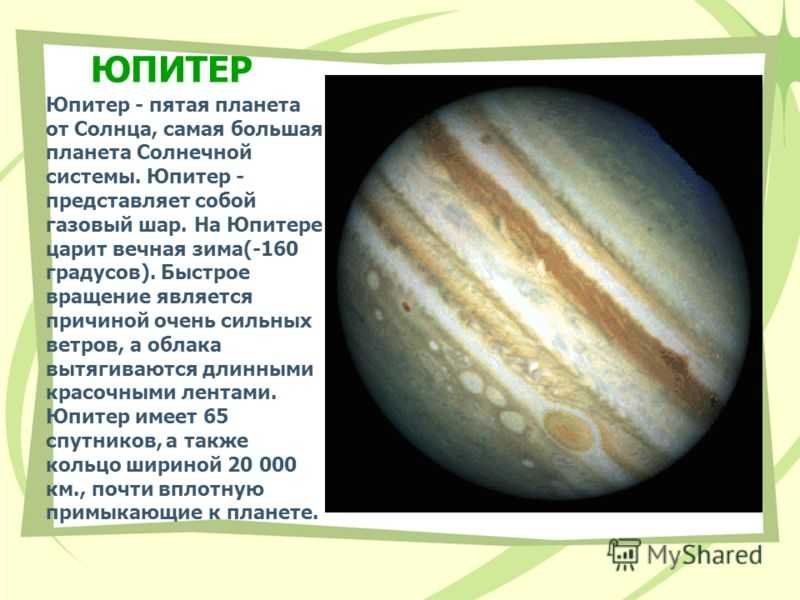 ЮПИТЕР

Юпитер - пятая планета от Солнца, самая большая планета Солнечной системы. Юпитер - представляет собой газовый шар. На Юпитере царит вечная зима(-160 градусов). Быстрое вращение является причиной очень сильных ветров, а облака вытягиваются длинными красочными лентами. Юпитер имеет 65 спутников, а также кольцо шириной 20 000 км., почти вплотную примыкающие к планете.

MyShared